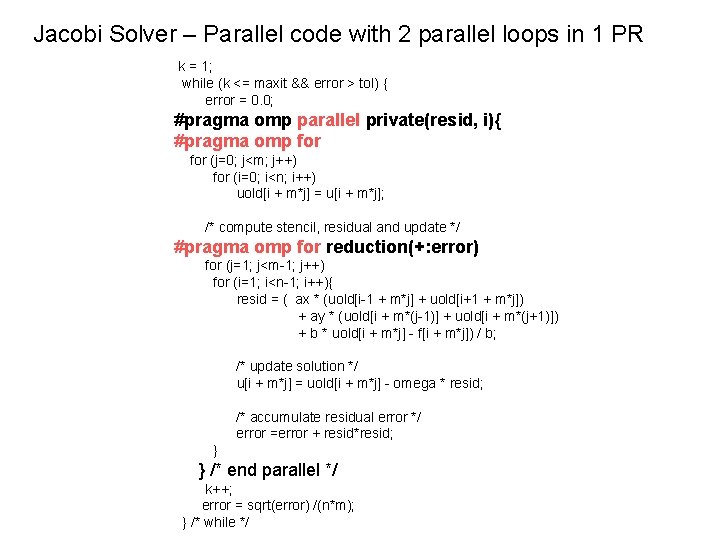 Jacobi Solver – Parallel code with 2 parallel loops in 1 PR

k = 1;
while (k <= maxit && error > tol) {
error = 0.0;
#pragma omp parallel private(resid, i){
#pragma omp for
for (j=0; j<m; j++)
for (i=0; i<n; i++)
uold[i + m*j] = u[i + m*j];

/* compute stencil, residual and update */
#pragma omp for reduction(+:error)
for (j=1; j<m-1; j++)
for (i=1; i<n-1; i++){
resid = ( ax * (uold[i-1 + m*j] + uold[i+1 + m*j])
+ ay * (uold[i + m*(j-1)] + uold[i + m*(j+1)])
+ b * uold[i + m*j] - f[i + m*j]) / b;

/* update solution */
u[i + m*j] = uold[i + m*j] - omega * resid;

/* accumulate residual error */
error =error + resid*resid;
}
} /* end parallel */
k++;
error = sqrt(error) /(n*m);
} /* while */